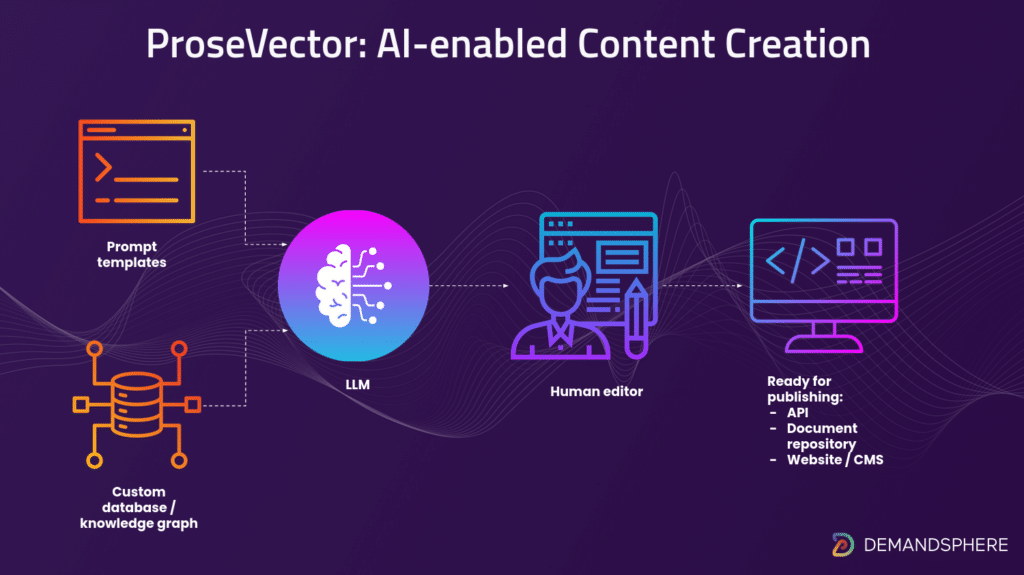 ProseVector: AI-enabled Content Creation

Prompt templates

Custom database / knowledge graph

LLM

Human editor

Ready for publishing:
- API
- Document repository
- Website / CMS

DEMANDSPHERE